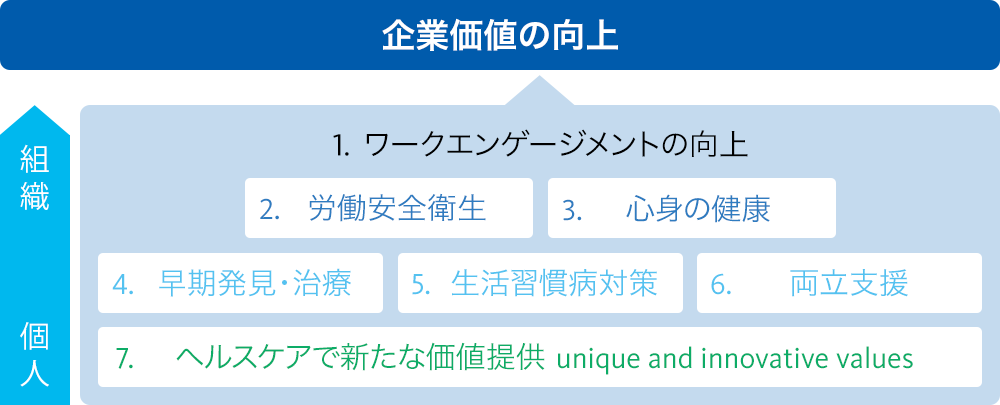 企業価値の向上

組織

個人

1. ワークエンゲージメントの向上

2. 労働安全衛生

3. 心身の健康

4. 早期発見・治療

5. 生活習慣病対策

6. 両立支援

7. ヘルスケアで新たな価値提供 unique and innovative values